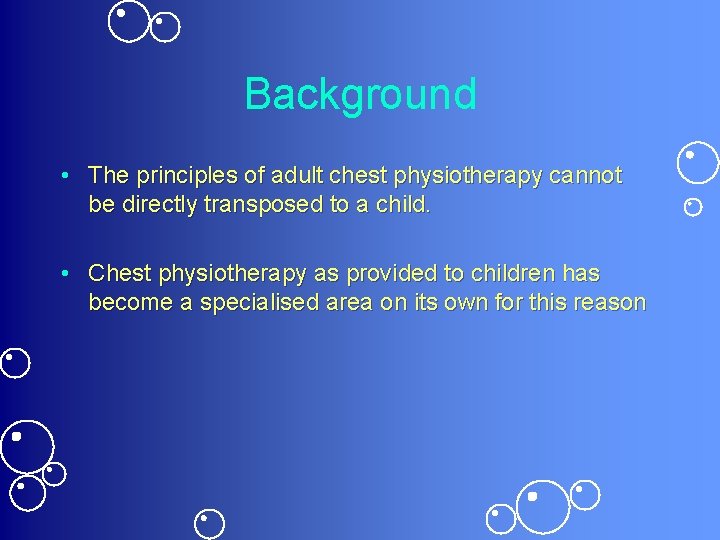 Background

• The principles of adult chest physiotherapy cannot be directly transposed to a child.

• Chest physiotherapy as provided to children has become a specialised area on its own for this reason